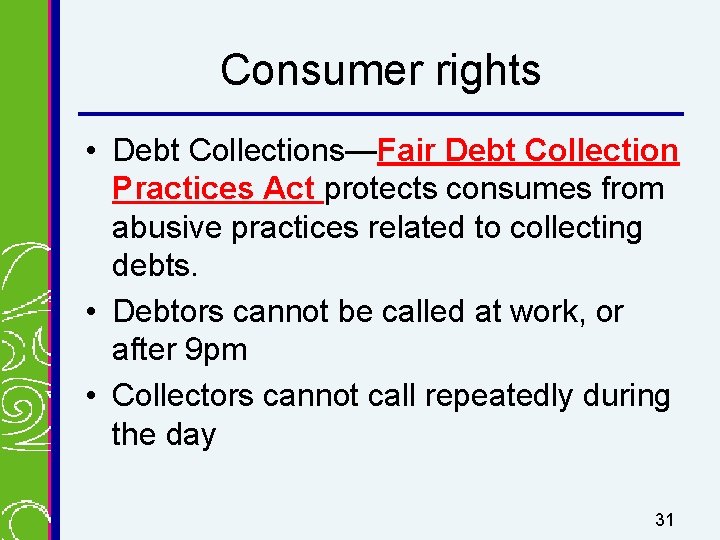 Consumer rights

• Debt Collections—Fair Debt Collection Practices Act protects consumes from abusive practices related to collecting debts.
• Debtors cannot be called at work, or after 9pm
• Collectors cannot call repeatedly during the day

31